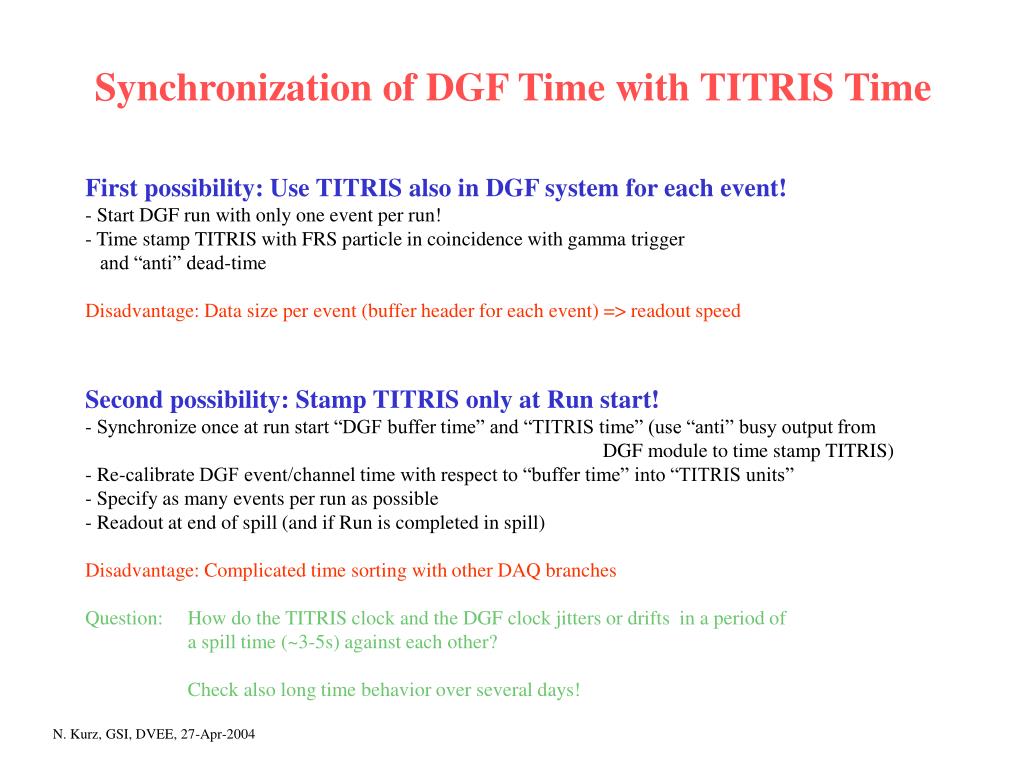 Synchronization of DGF Time with TITRIS Time

First possibility: Use TITRIS also in DGF system for each event!
- Start DGF run with only one event per run!
- Time stamp TITRIS with FRS particle in coincidence with gamma trigger and “anti” dead-time

Disadvantage: Data size per event (buffer header for each event) => readout speed

Second possibility: Stamp TITRIS only at Run start!
- Synchronize once at run start “DGF buffer time” and “TITRIS time” (use “anti” busy output from DGF module to time stamp TITRIS)
- Re-calibrate DGF event/channel time with respect to “buffer time” into “TITRIS units”
- Specify as many events per run as possible
- Readout at end of spill (and if Run is completed in spill)

Disadvantage: Complicated time sorting with other DAQ branches

Question: How do the TITRIS clock and the DGF clock jitters or drifts in a period of a spill time (~3-5s) against each other?

Check also long time behavior over several days!

N. Kurz, GSI, DVEE, 27-Apr-2004